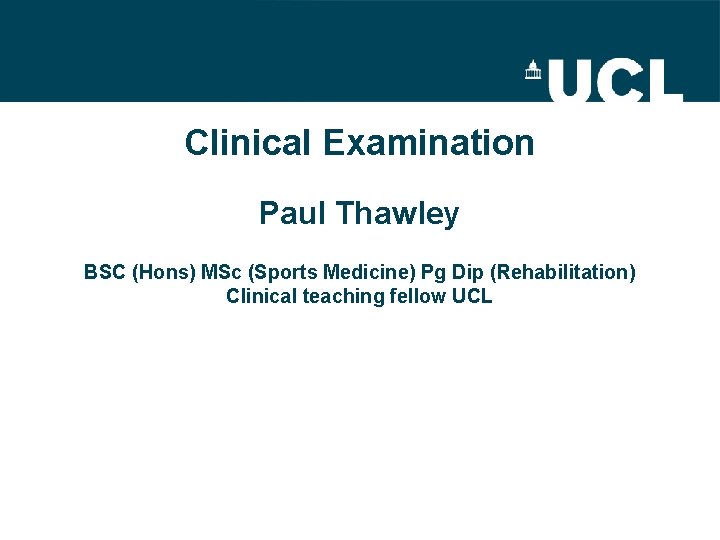 UCL

Clinical Examination

Paul Thawley

BSC (Hons) MSc (Sports Medicine) Pg Dip (Rehabilitation)
Clinical teaching fellow UCL